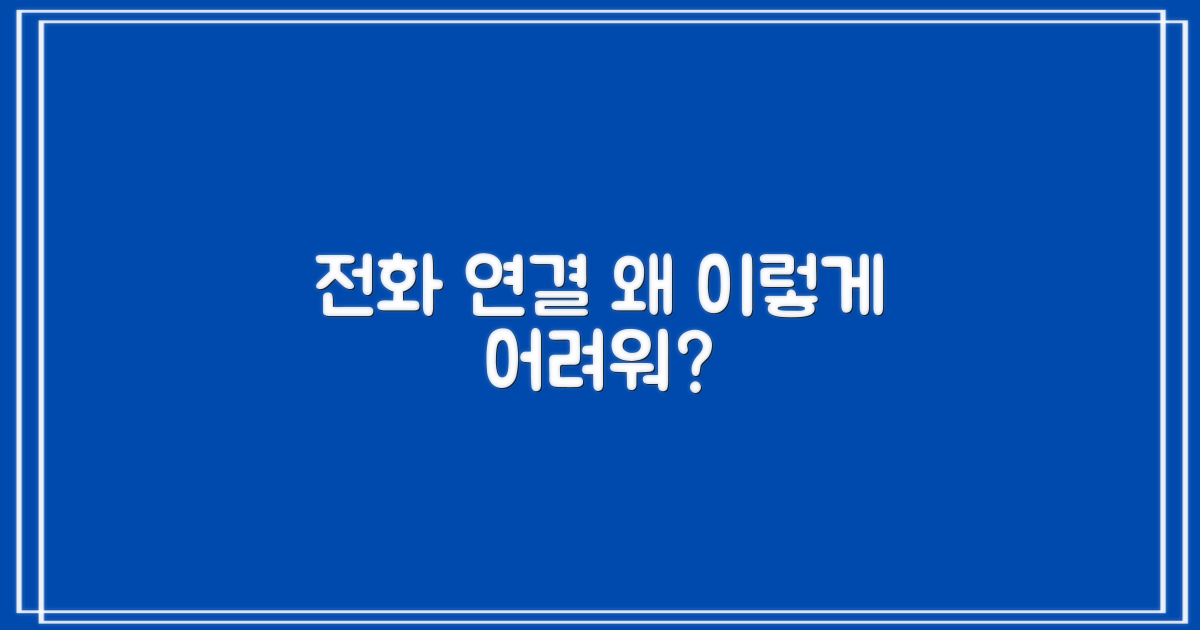 전화 연결 왜 이렇게 어려워?